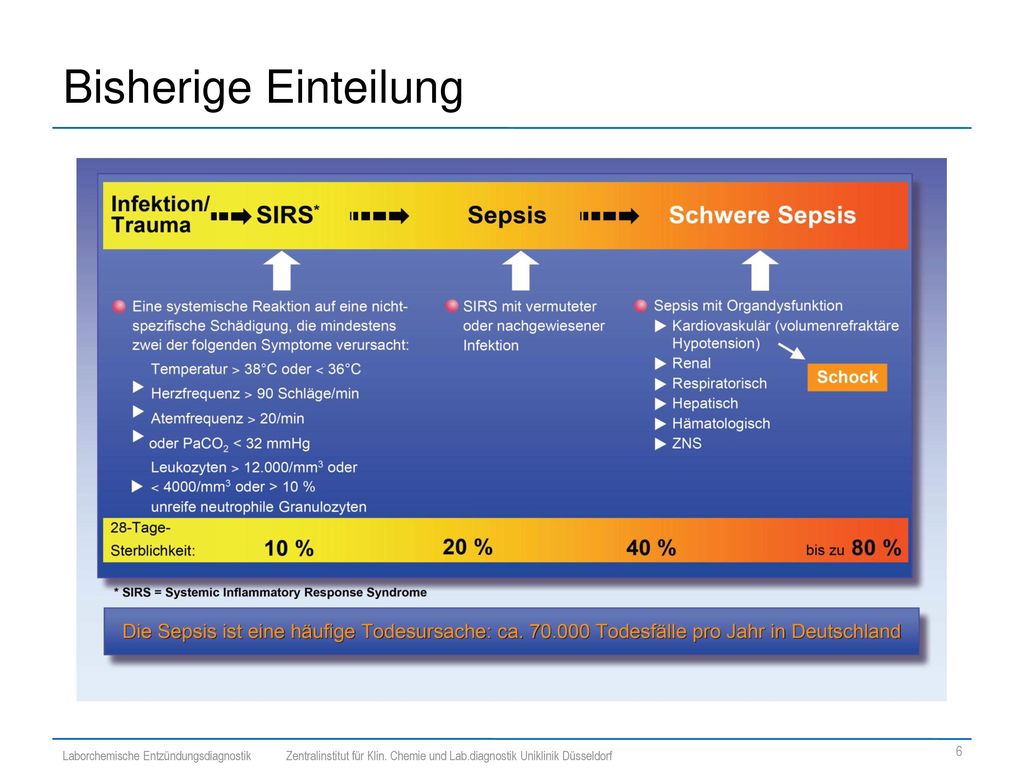 Bisherige Einteilung

Infektion/ Trauma SIRS* Sepsis Schwere Sepsis

Eine systemische Reaktion auf eine nicht-spezifische Schädigung, die mindestens zwei der folgenden Symptome verursacht:

Temperatur > 38°C oder < 36°C
▶ Herzfrequenz > 90 Schläge/min
▶ Atemfrequenz > 20/min
▶ oder $PaCO_2$ < 32 mmHg
Leukozyten > 12.000/mm$^3$ oder
▶ < 4000/mm$^3$ oder > 10 % unreife neutrophile Granulozyten

SIRS mit vermuteter oder nachgewiesener Infektion

Sepsis mit Organdysfunktion
▶ Kardiovaskulär (volumenrefraktäre Hypotension)
▶ Renal
▶ Respiratorisch
▶ Hepatisch
▶ Hämatologisch
▶ ZNS

Schock

28-Tage-Sterblichkeit: 10 % 20 % 40 % bis zu 80 %

* SIRS = Systemic Inflammatory Response Syndrome

Die Sepsis ist eine häufige Todesursache: ca. 70.000 Todesfälle pro Jahr in Deutschland

Laborchemische Entzündungsdiagnostik Zentralinstitut für Klin. Chemie und Lab.diagnostik Uniklinik Düsseldorf 6